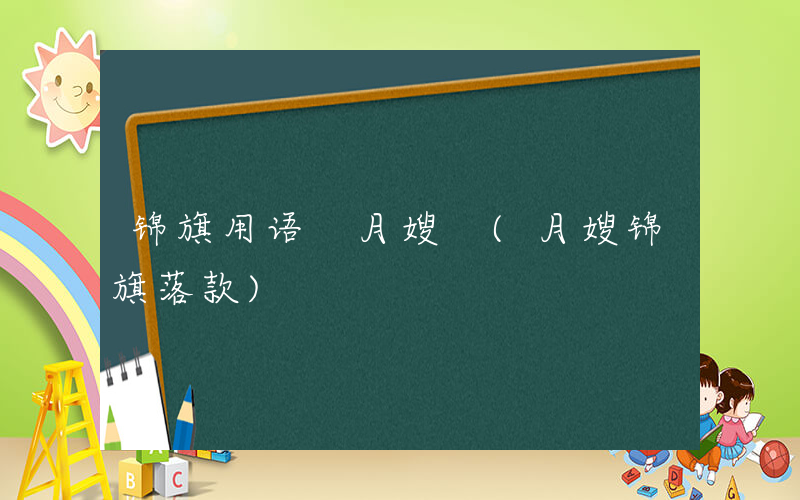 锦旗用语 月嫂 （月嫂锦旗落款）

A B C D G